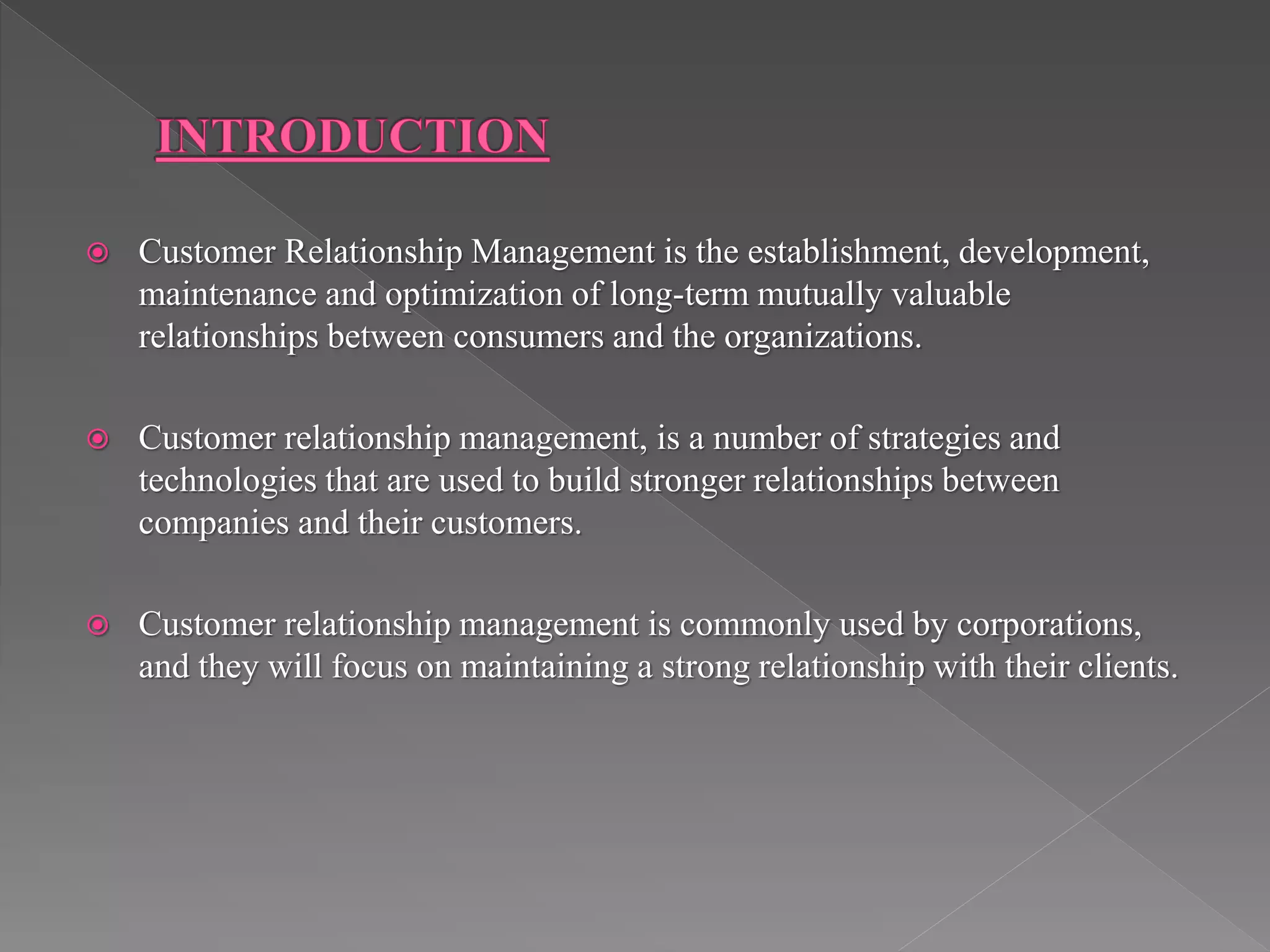 INTRODUCTION

Customer Relationship Management is the establishment, development, maintenance and optimization of long-term mutually valuable relationships between consumers and the organizations.

Customer relationship management, is a number of strategies and technologies that are used to build stronger relationships between companies and their customers.

Customer relationship management is commonly used by corporations, and they will focus on maintaining a strong relationship with their clients.